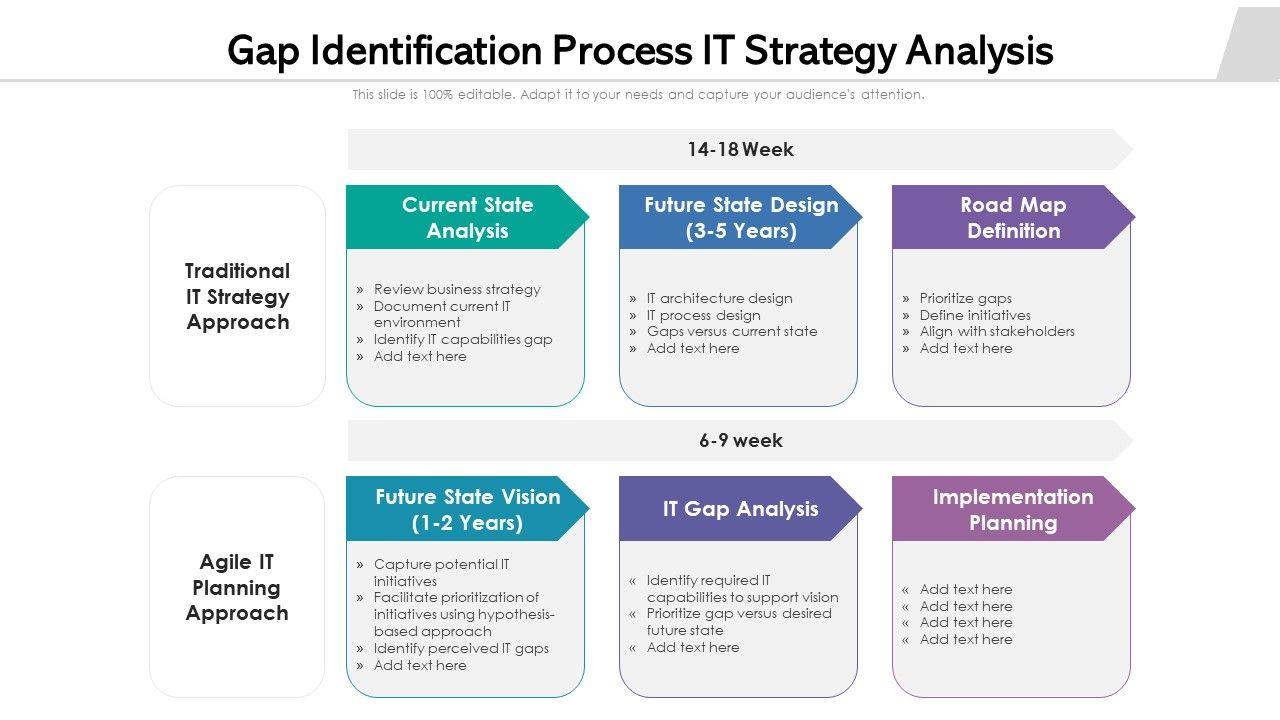 Gap Identification Process IT Strategy Analysis

This slide is 100% editable. Adapt it to your needs and capture your audience's attention.

14-18 Week

Traditional IT Strategy Approach

Current State Analysis

» Review business strategy
» Document current IT environment
» Identify IT capabilities gap
» Add text here

Future State Design (3-5 Years)

» IT architecture design
» IT process design
» Gaps versus current state
» Add text here

Road Map Definition

» Prioritize gaps
» Define initiatives
» Align with stakeholders
» Add text here

6-9 week

Agile IT Planning Approach

Future State Vision (1-2 Years)

» Capture potential IT initiatives
» Facilitate prioritization of initiatives using hypothesis-based approach
» Identify perceived IT gaps
» Add text here

IT Gap Analysis

« Identify required IT capabilities to support vision
« Prioritize gap versus desired future state
« Add text here

Implementation Planning

« Add text here
« Add text here
« Add text here
« Add text here